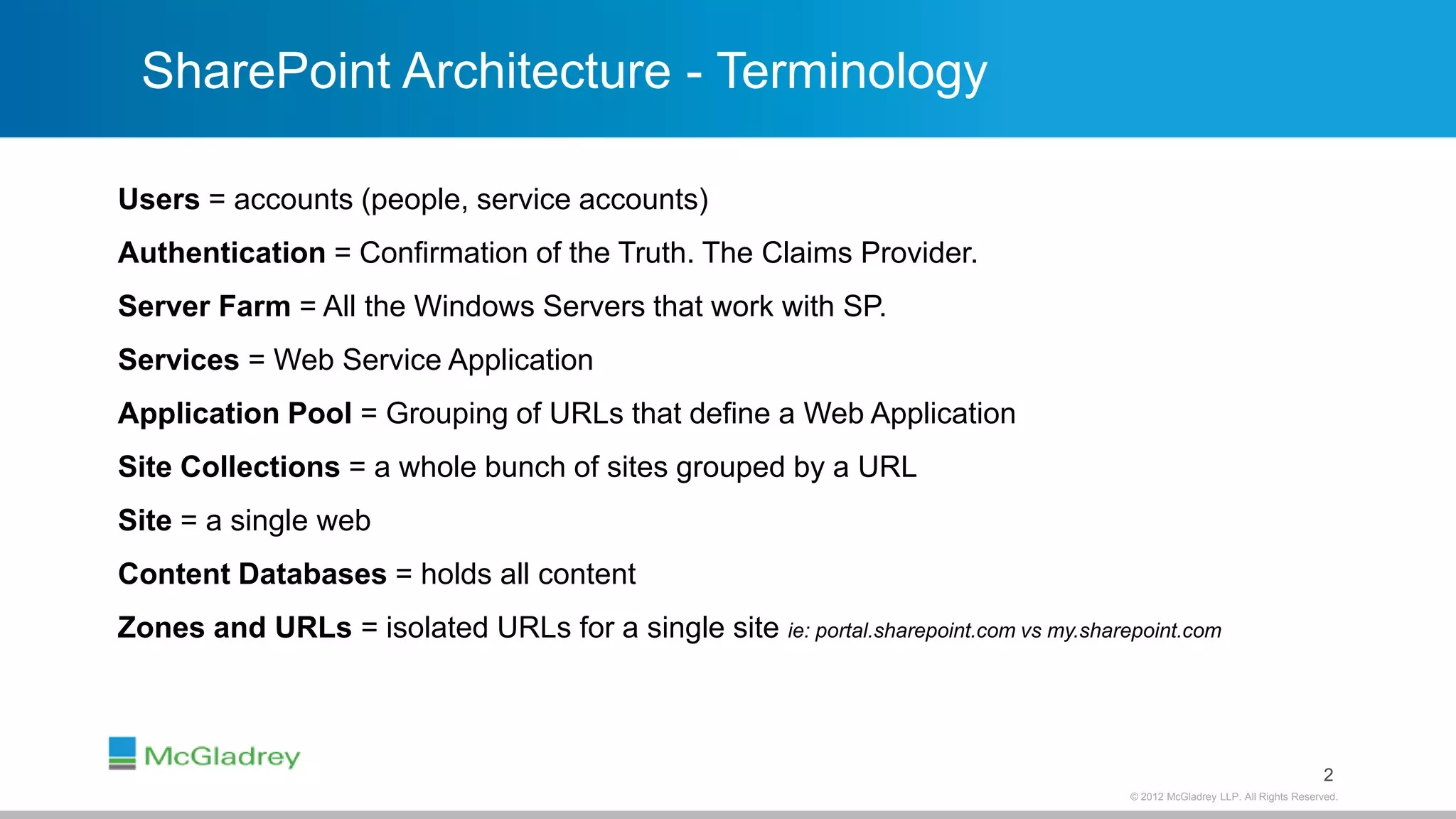 SharePoint Architecture - Terminology

Users = accounts (people, service accounts)

Authentication = Confirmation of the Truth. The Claims Provider.

Server Farm = All the Windows Servers that work with SP.

Services = Web Service Application

Application Pool = Grouping of URLs that define a Web Application

Site Collections = a whole bunch of sites grouped by a URL

Site = a single web

Content Databases = holds all content

Zones and URLs = isolated URLs for a single site ie: portal.sharepoint.com vs my.sharepoint.com

McGladrey

2

© 2012 McGladrey LLP. All Rights Reserved.